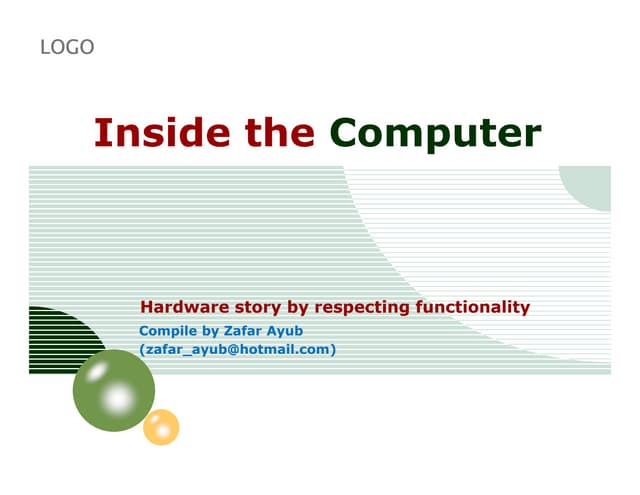 LOGO

Inside the Computer

Hardware story by respecting functionality

Compile by Zafar Ayub
(zafar_ayub@hotmail.com)